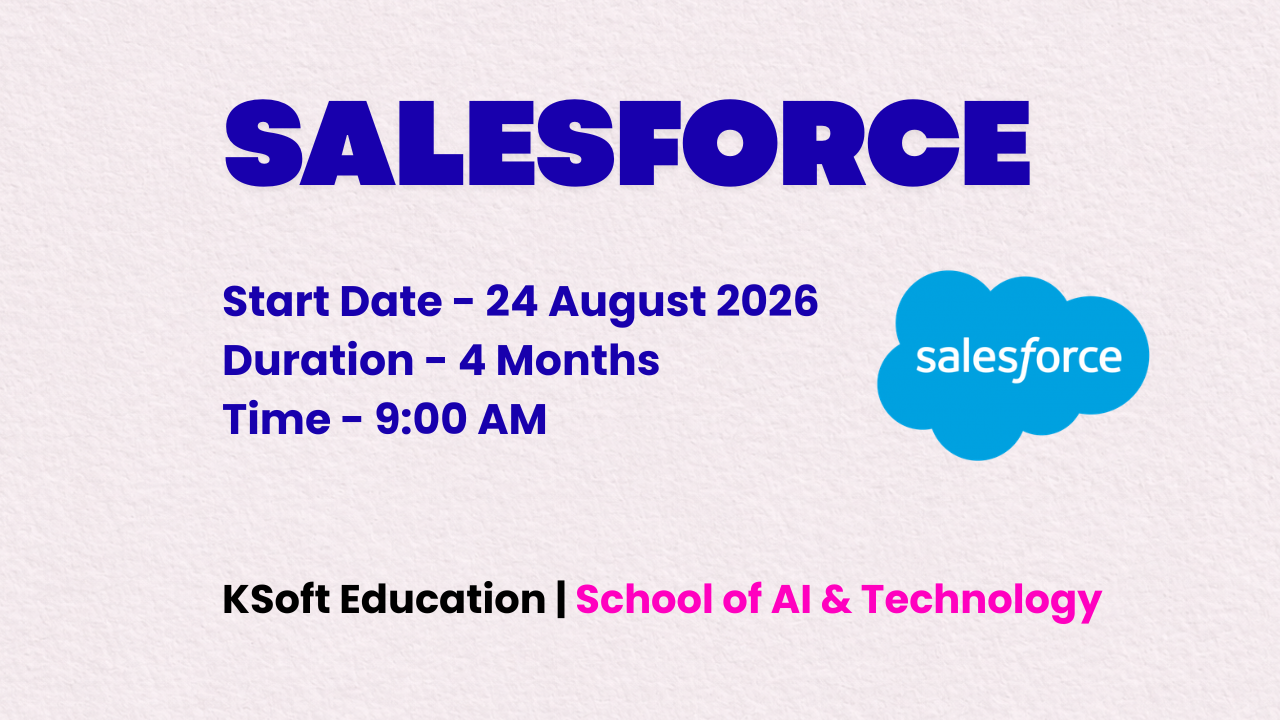 SALESFORCE

Start Date - 24 August 2026
Duration - 4 Months
Time - 9:00 AM

salesforce

KSoft Education | School of AI & Technology